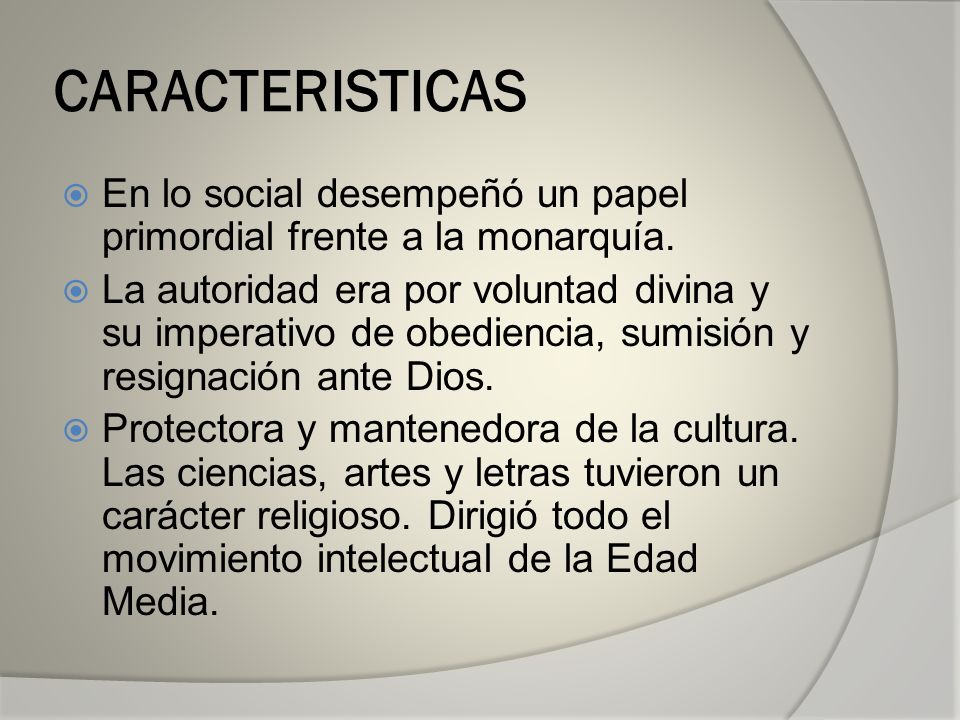 CARACTERISTICAS

En lo social desempeñó un papel primordial frente a la monarquía.

La autoridad era por voluntad divina y su imperativo de obediencia, sumisión y resignación ante Dios.

Protectora y mantenedora de la cultura. Las ciencias, artes y letras tuvieron un carácter religioso. Dirigió todo el movimiento intelectual de la Edad Media.